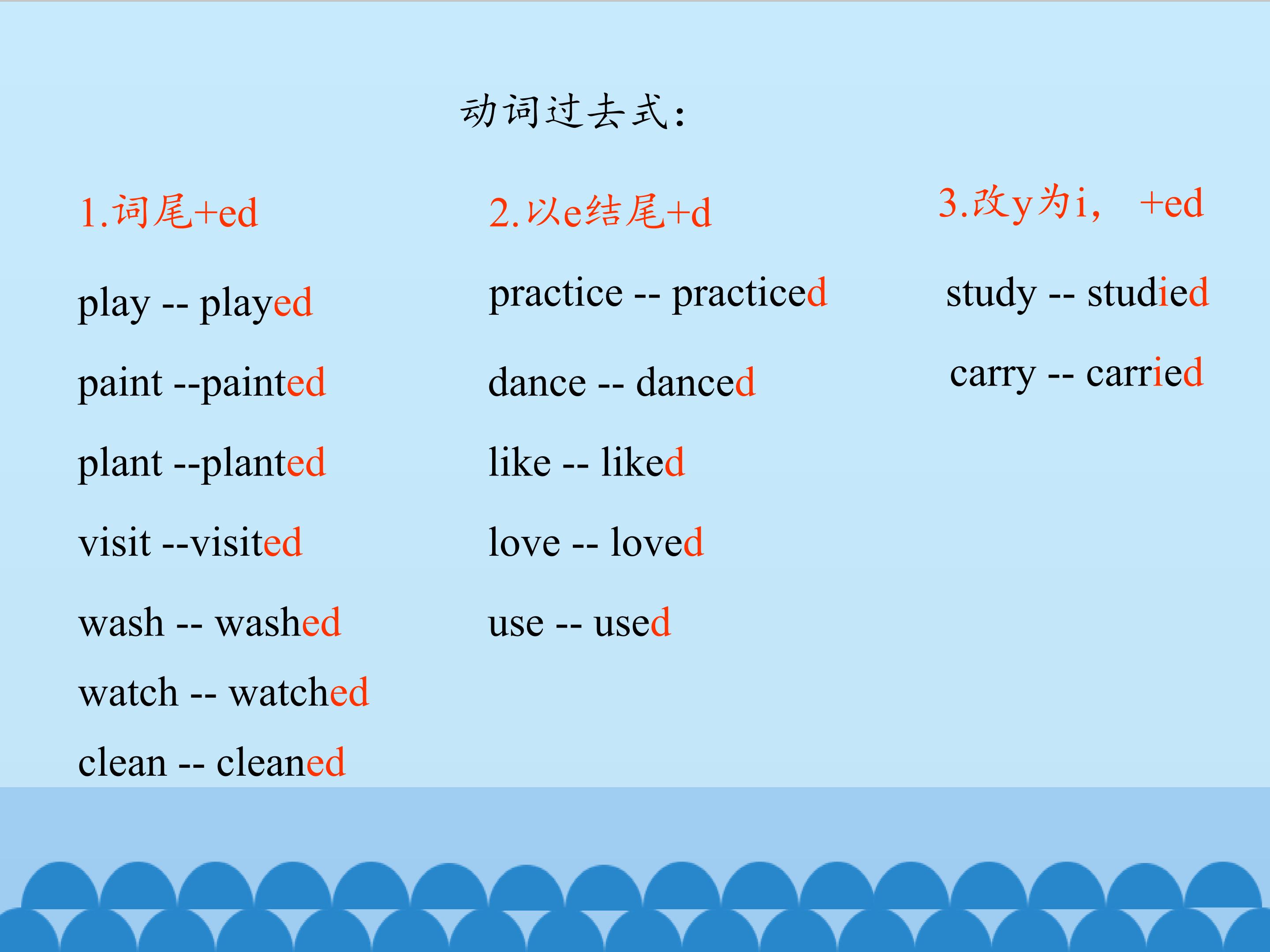 动词过去式：

1.词尾+ed

play -- played

paint --painted

plant --planted

visit --visited

wash -- washed

watch -- watched

clean -- cleaned

2.以e结尾+d

practice -- practiced

dance -- danced

like -- liked

love -- loved

use -- used

3.改y为i， +ed

study -- studied

carry -- carried